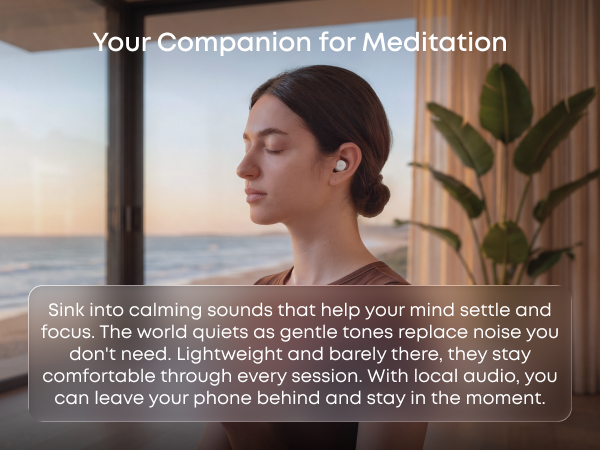 Your Companion for Meditation

Sink into calming sounds that help your mind settle and focus. The world quiets as gentle tones replace noise you don't need. Lightweight and barely there, they stay comfortable through every session. With local audio, you can leave your phone behind and stay in the moment.